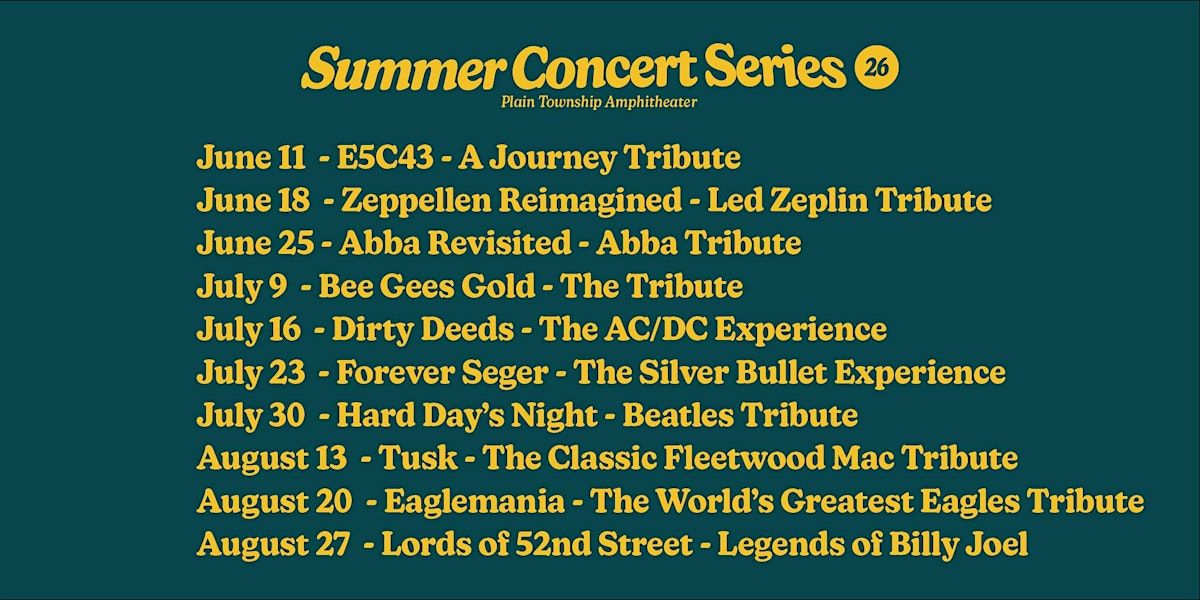 Summer Concert Series 26
Plain Township Amphitheater

June 11 - E5C43 - A Journey Tribute
June 18 - Zeppellen Reimagined - Led Zeplin Tribute
June 25 - Abba Revisited - Abba Tribute
July 9 - Bee Gees Gold - The Tribute
July 16 - Dirty Deeds - The AC/DC Experience
July 23 - Forever Seger - The Silver Bullet Experience
July 30 - Hard Day's Night - Beatles Tribute
August 13 - Tusk - The Classic Fleetwood Mac Tribute
August 20 - Eaglemania - The World's Greatest Eagles Tribute
August 27 - Lords of 52nd Street - Legends of Billy Joel